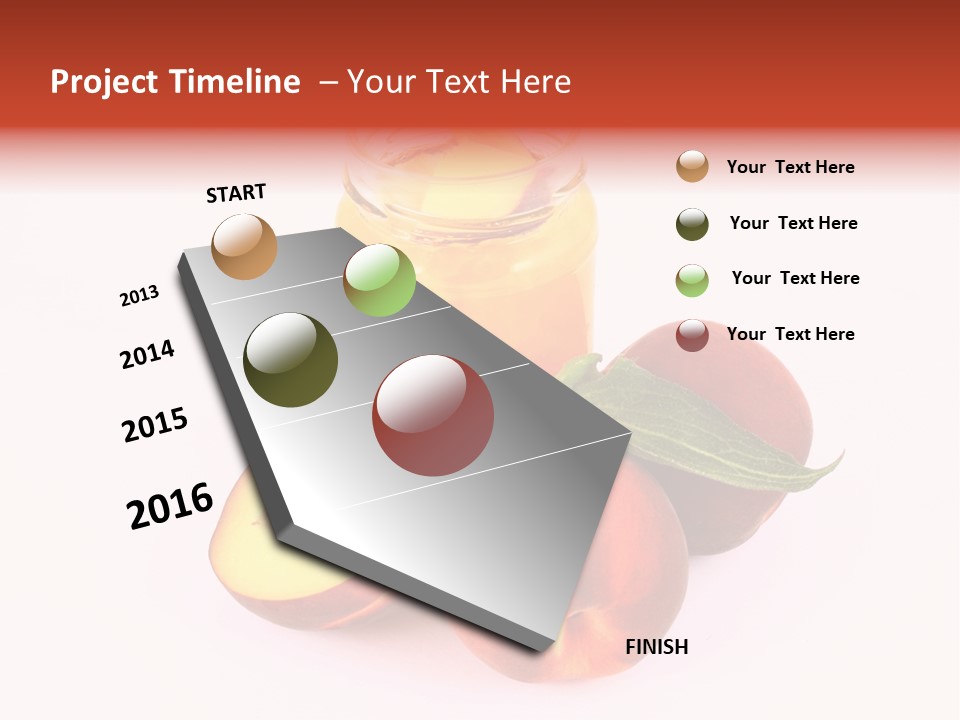 Project Timeline – Your Text Here

START

2013

2014

2015

2016

FINISH

Your Text Here

Your Text Here

Your Text Here

Your Text Here